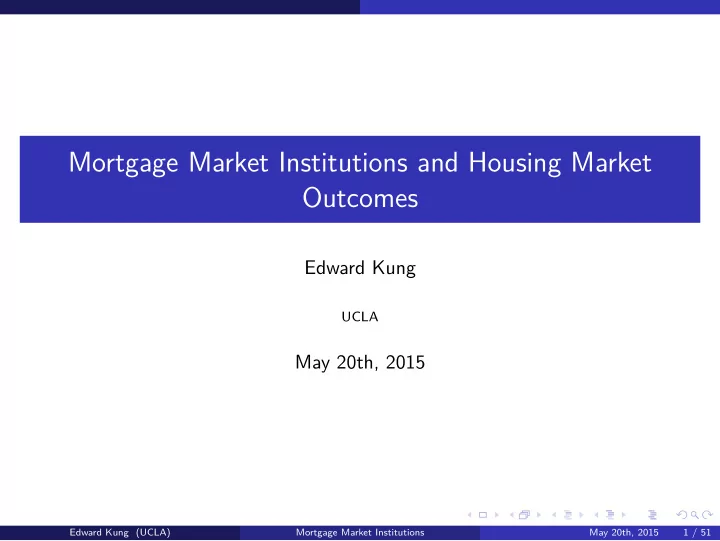 Mortgage Market Institutions and Housing Market Outcomes

Edward Kung

UCLA

May 20th, 2015

Edward Kung (UCLA) Mortgage Market Institutions May 20th, 2015 1 / 51